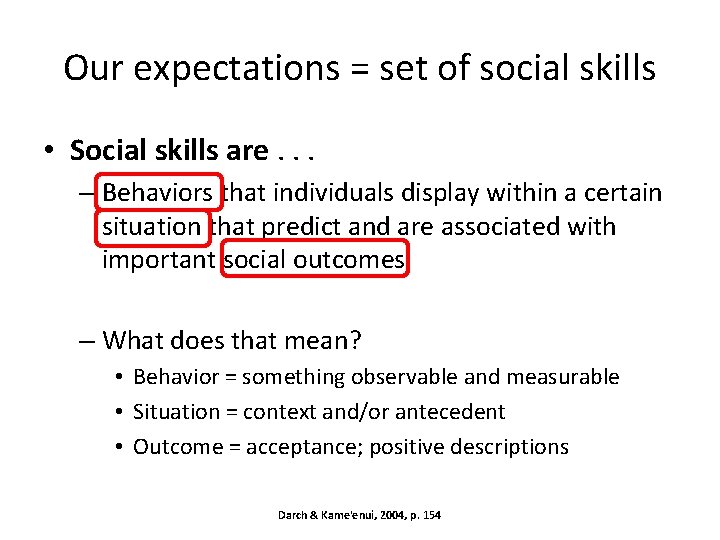 Our expectations = set of social skills

• Social skills are . . .

– Behaviors that individuals display within a certain situation that predict and are associated with important social outcomes

– What does that mean?

• Behavior = something observable and measurable
• Situation = context and/or antecedent
• Outcome = acceptance; positive descriptions

Darch & Kame'enui, 2004, p. 154